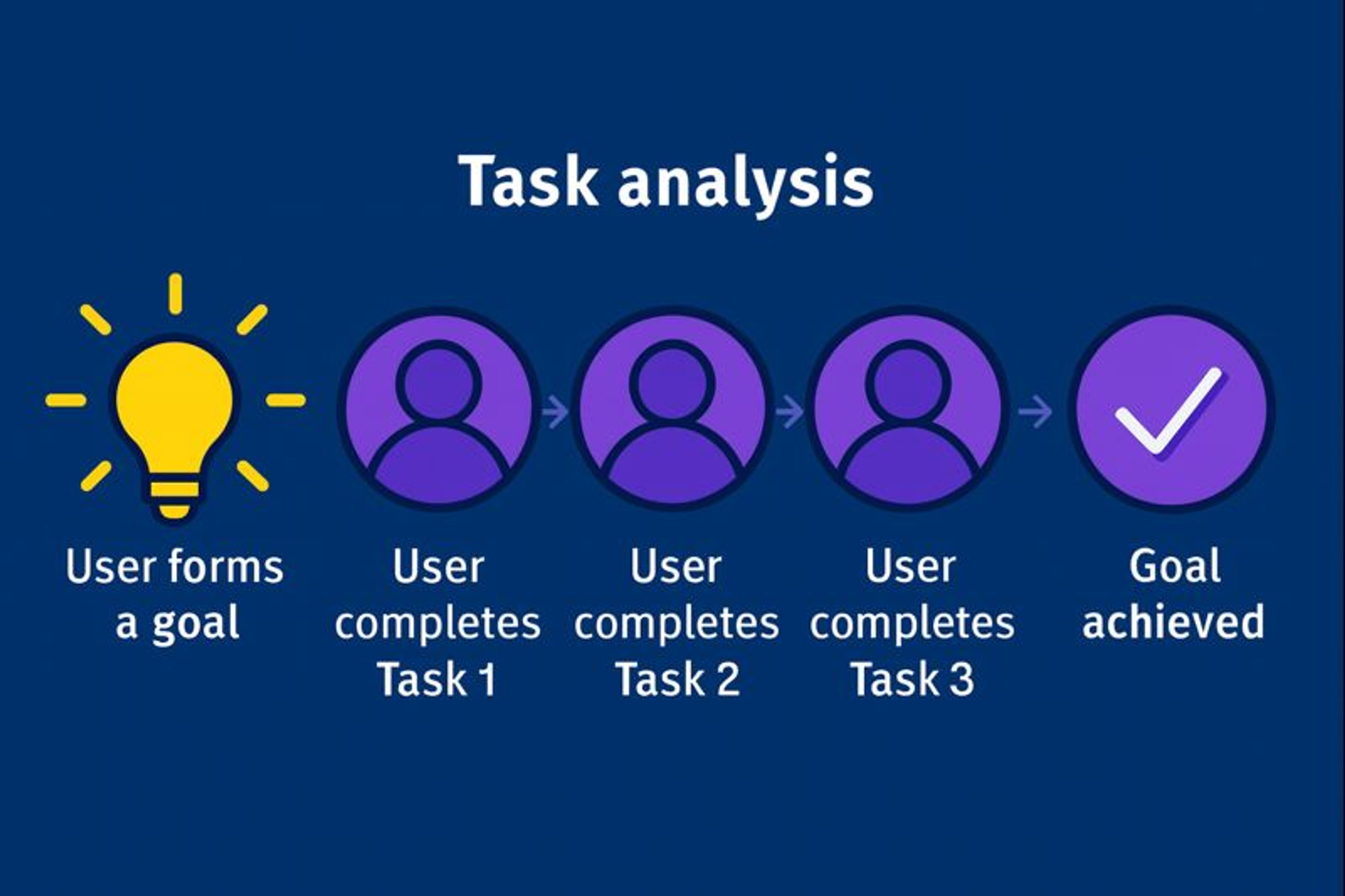 Task analysis

User forms a goal

User completes Task 1

User completes Task 2

User completes Task 3

Goal achieved